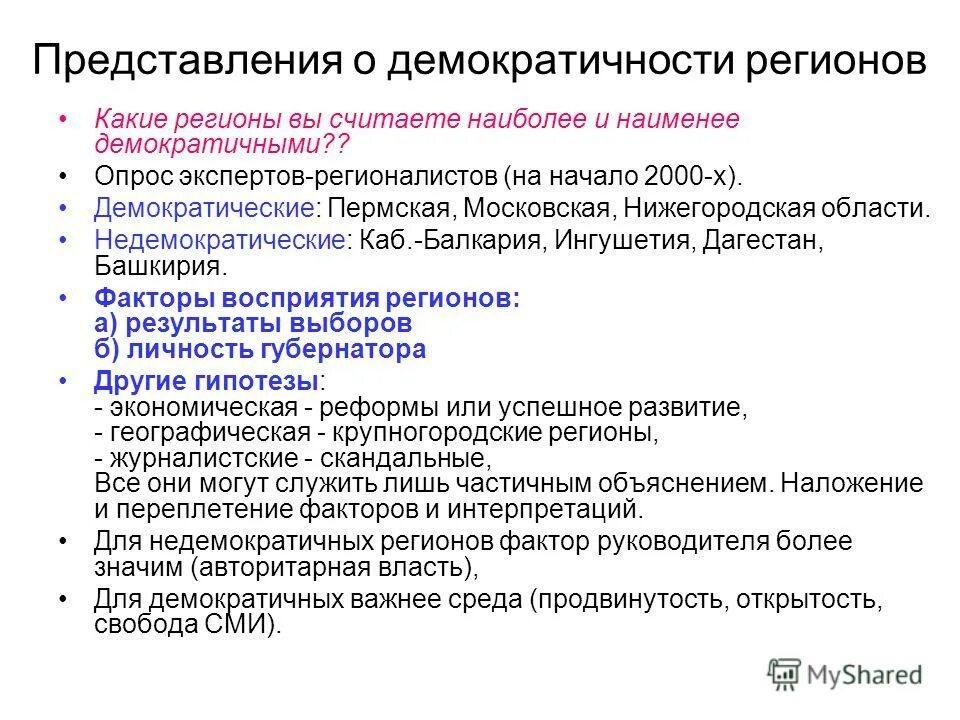 Представления о демократичности регионов

• Какие регионы вы считаете наиболее и наименее демократичными??
• Опрос экспертов-регионалистов (на начало 2000-х).
• Демократические: Пермская, Московская, Нижегородская области.
• Недемократические: Каб.-Балкария, Ингушетия, Дагестан, Башкирия.
• Факторы восприятия регионов:
а) результаты выборов
б) личность губернатора
• Другие гипотезы:
- экономическая - реформы или успешное развитие,
- географическая - крупногородские регионы,
- журналистские - скандальные,
Все они могут служить лишь частичным объяснением. Наложение и переплетение факторов и интерпретаций.
• Для недемократичных регионов фактор руководителя более значим (авторитарная власть),
• Для демократичных важнее среда (продвинутость, открытость, свобода СМИ).

MyShared